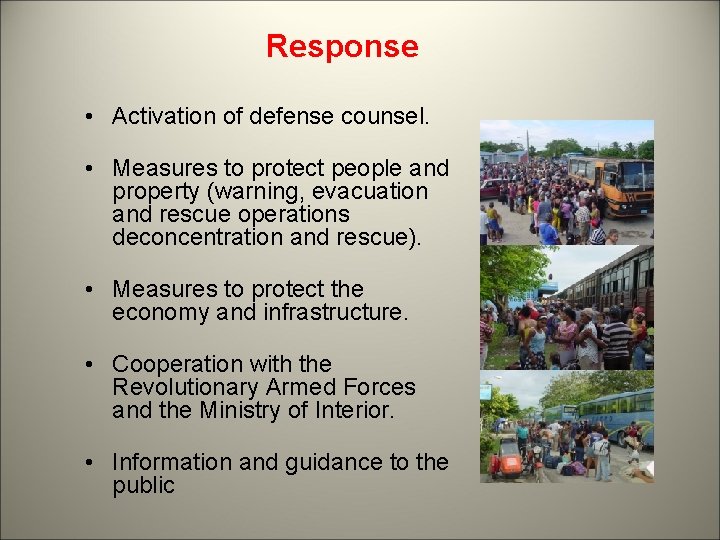 Response

• Activation of defense counsel.

• Measures to protect people and property (warning, evacuation and rescue operations deconcentration and rescue).

• Measures to protect the economy and infrastructure.

• Cooperation with the Revolutionary Armed Forces and the Ministry of Interior.

• Information and guidance to the public